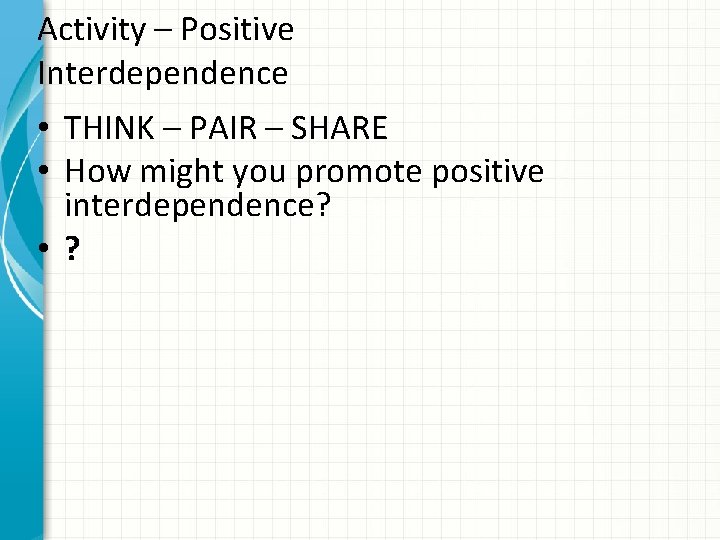 Activity – Positive Interdependence

• THINK – PAIR – SHARE
• How might you promote positive interdependence?
• ?